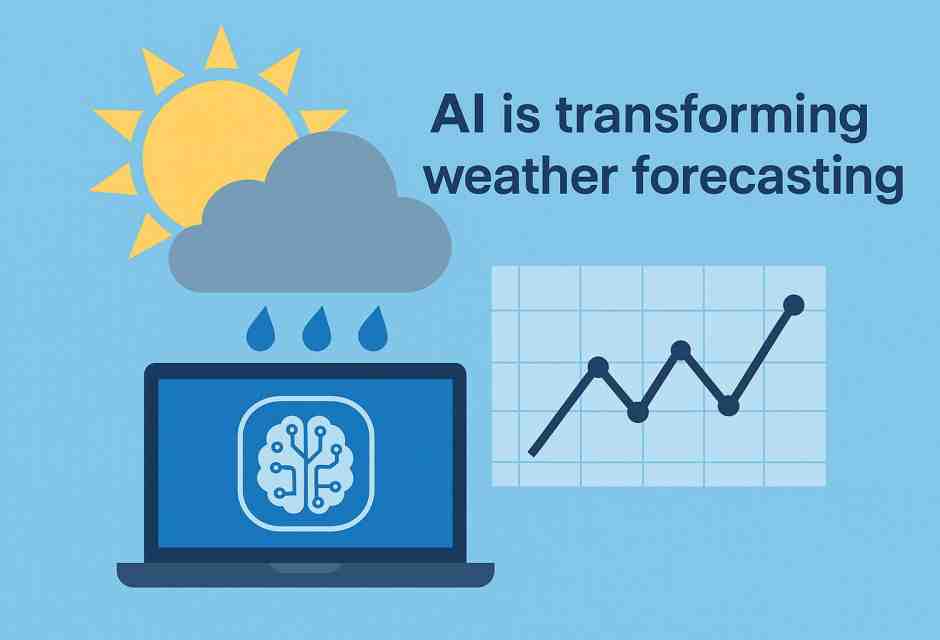 AI is transforming weather forecasting